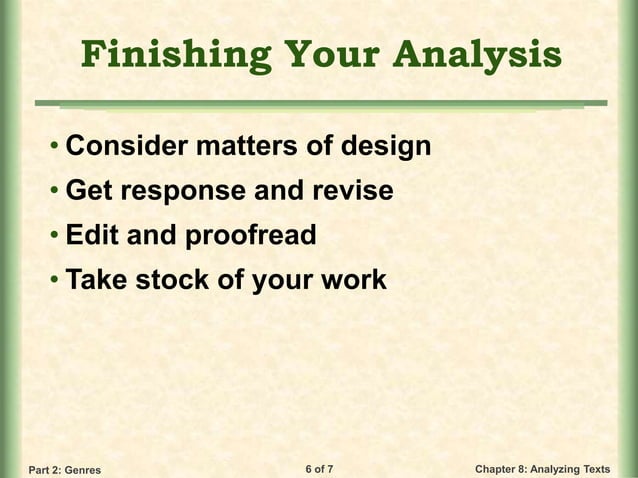 Finishing Your Analysis

• Consider matters of design
• Get response and revise
• Edit and proofread
• Take stock of your work

Part 2: Genres

6 of 7

Chapter 8: Analyzing Texts